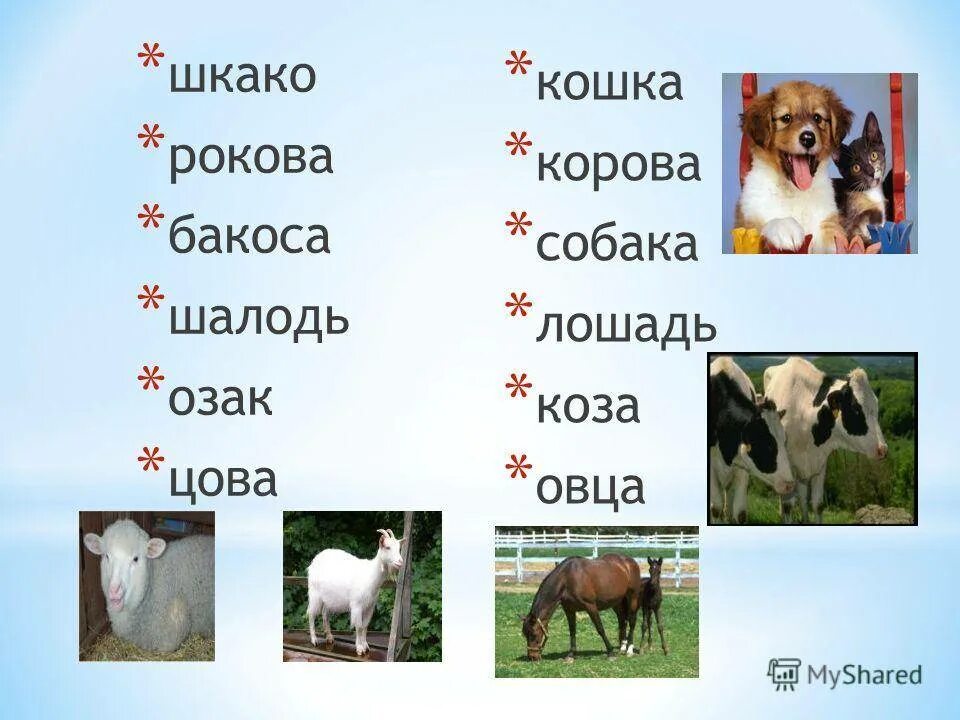 * шкако
* рокова
* бакоса
* шалодь
* озак
* цова

* кошка
* корова
* собака
* лошадь
* коза
* овца

MyShared